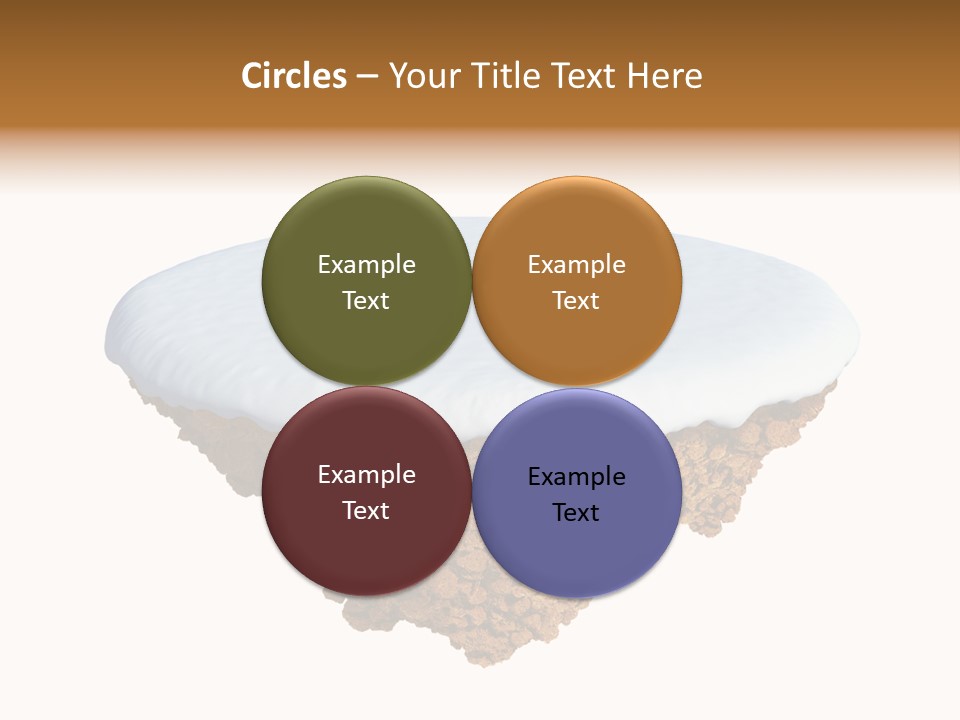 Circles – Your Title Text Here

Example Text

Example Text

Example Text

Example Text